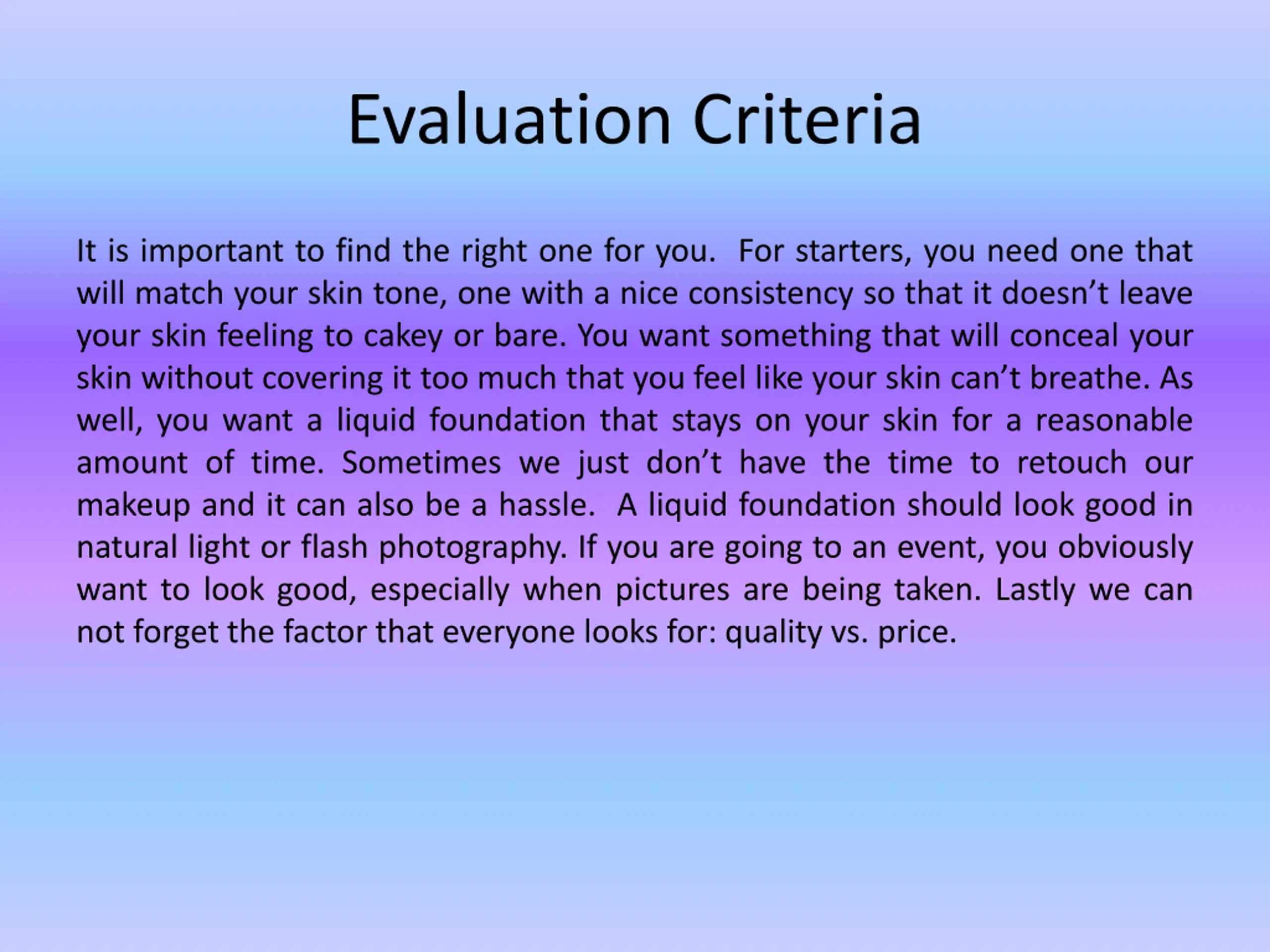 Evaluation Criteria

It is important to find the right one for you.  For starters, you need one that will match your skin tone, one with a nice consistency so that it doesn’t leave your skin feeling to cakey or bare. You want something that will conceal your skin without covering it too much that you feel like your skin can’t breathe. As well, you want a liquid foundation that stays on your skin for a reasonable amount of time. Sometimes we just don’t have the time to retouch our makeup and it can also be a hassle.  A liquid foundation should look good in natural light or flash photography. If you are going to an event, you obviously want to look good, especially when pictures are being taken. Lastly we can not forget the factor that everyone looks for: quality vs. price.